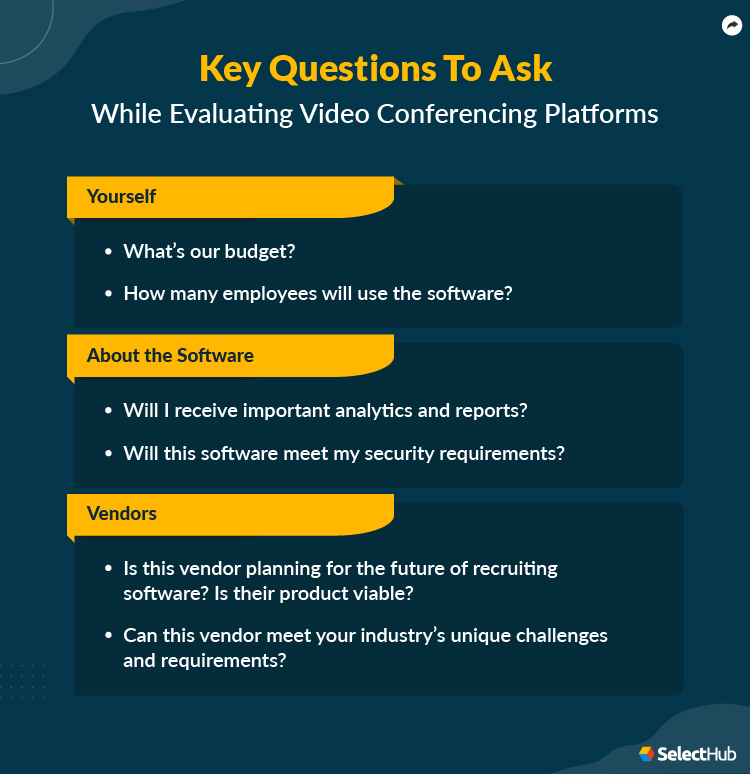 Key Questions To Ask
While Evaluating Video Conferencing Platforms

Yourself

• What's our budget?
• How many employees will use the software?

About the Software

• Will I receive important analytics and reports?
• Will this software meet my security requirements?

Vendors

• Is this vendor planning for the future of recruiting software? Is their product viable?
• Can this vendor meet your industry's unique challenges and requirements?

SelectHub